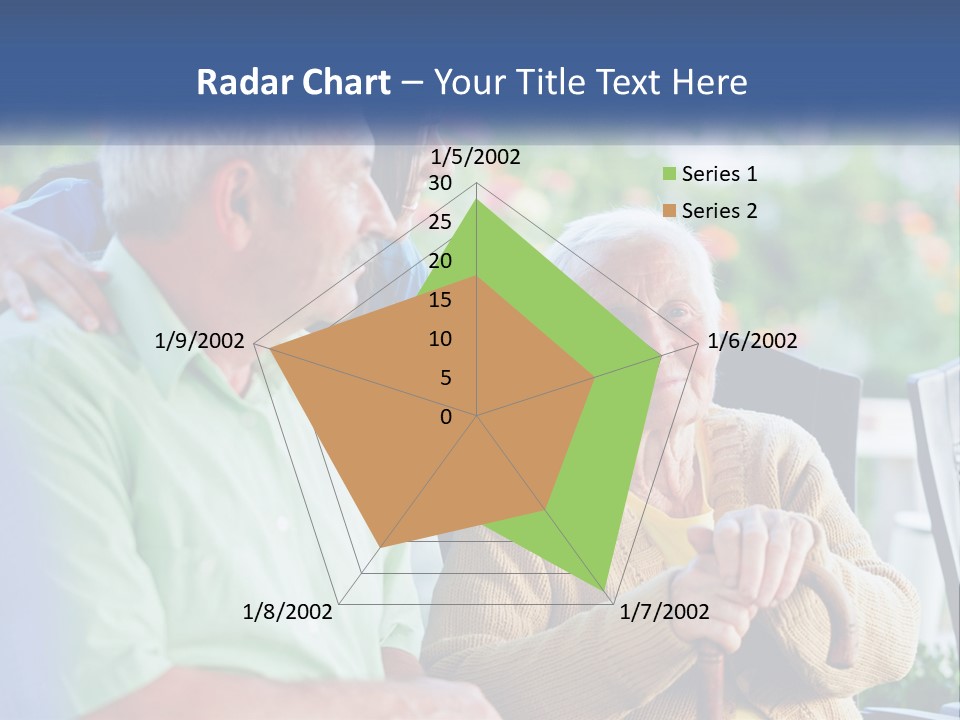 Radar Chart – Your Title Text Here

1/5/2002
1/6/2002
1/7/2002
1/8/2002
1/9/2002

30
25
20
15
10
5
0

Series 1
Series 2